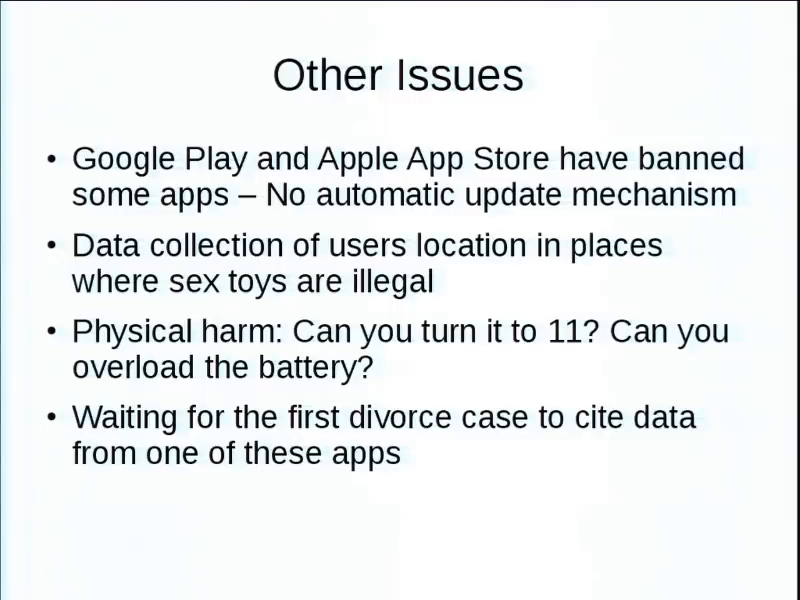 Other Issues

• Google Play and Apple App Store have banned some apps – No automatic update mechanism

• Data collection of users location in places where sex toys are illegal

• Physical harm: Can you turn it to 11? Can you overload the battery?

• Waiting for the first divorce case to cite data from one of these apps